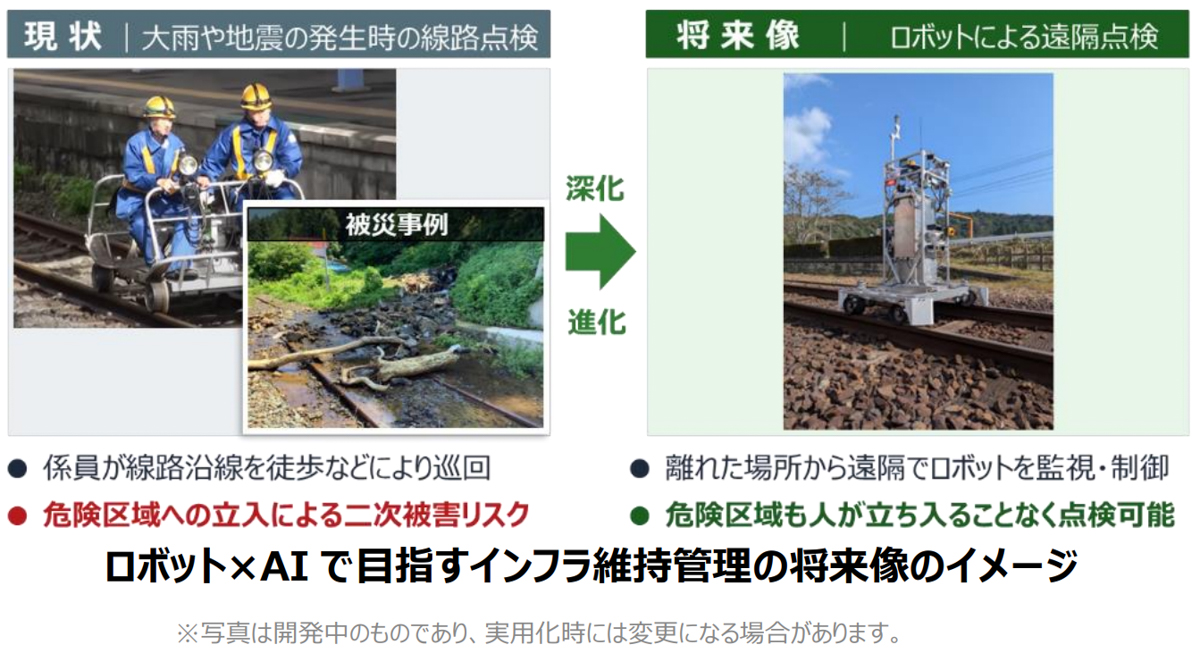 現状 | 大雨や地震の発生時の線路点検

被災事例

• 係員が線路沿線を徒歩などにより巡回

• 危険区域への立入による二次被害リスク

深化

進化

将来像 | ロボットによる遠隔点検

• 離れた場所から遠隔でロボットを監視・制御

• 危険区域も人が立ち入ることなく点検可能

ロボット×AIで目指すインフラ維持管理の将来像のイメージ

※写真は開発中のものであり、実用化時には変更になる場合があります。